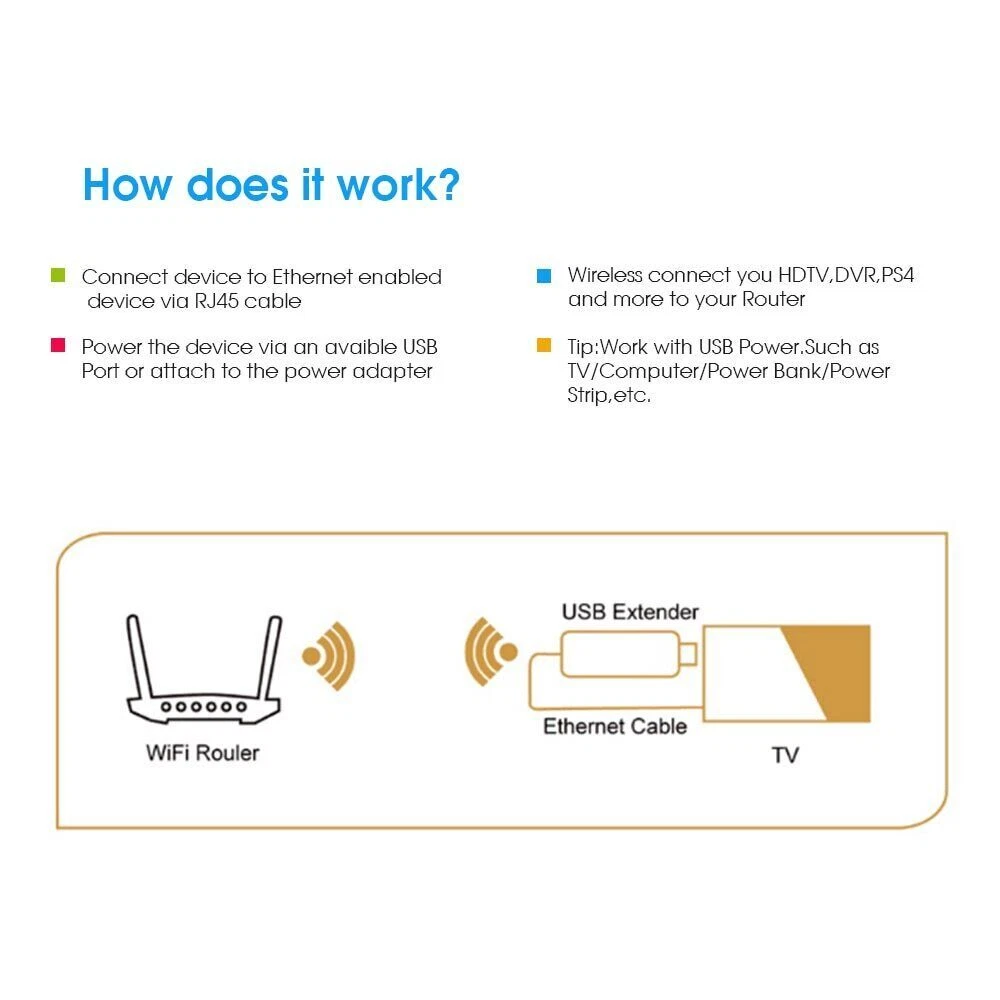 How does it work?

Connect device to Ethernet enabled device via RJ45 cable

Power the device via an avaible USB Port or attach to the power adapter

Wireless connect you HDTV,DVR,PS4 and more to your Router

Tip:Work with USB Power.Such as TV/Computer/Power Bank/Power Strip,etc.

WiFi Rouler

USB Extender

Ethernet Cable

TV